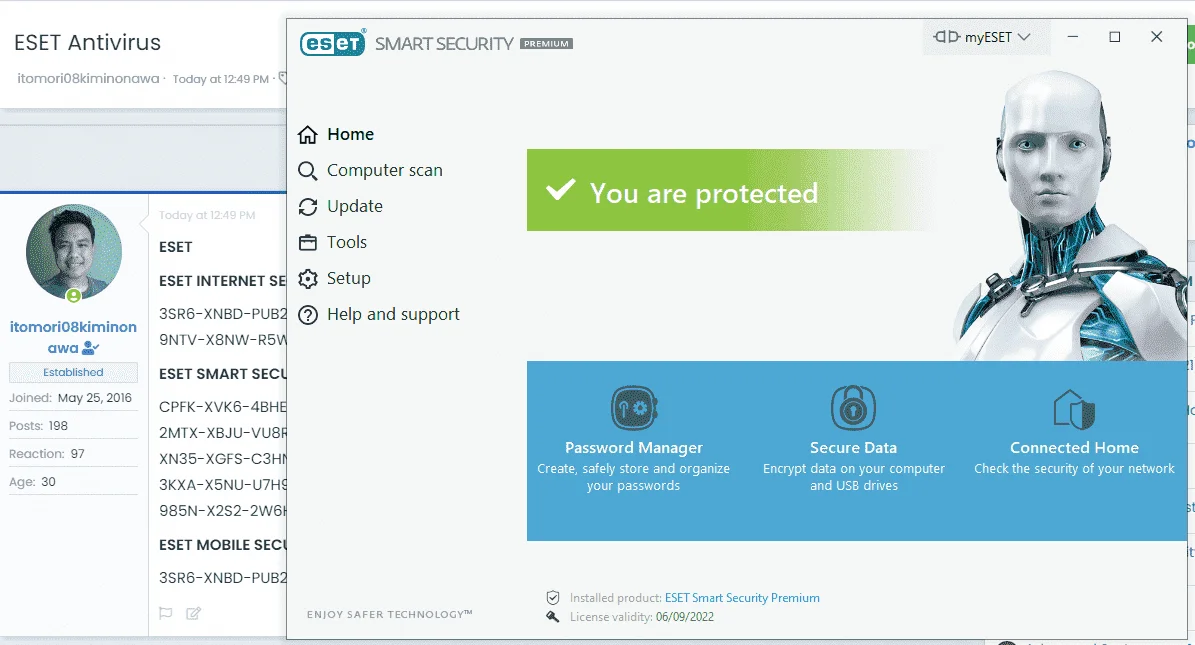 ESET Antivirus

itomori08kiminonawa · Today at 12:49 PM ·

itomori08kiminonawa

Established

Joined: May 25, 2016

Posts: 198

Reaction: 97

Age: 30

Today at 12:49 PM

ESET

ESET INTERNET SE

3SR6-XNBD-PUB2

9NTV-X8NW-R5W

ESET SMART SECU

CPFK-XVK6-4BHE

2MTX-XBJU-VU8R

XN35-XGFS-C3HN

3KXA-X5NU-U7H9

985N-X2S2-2W6H

ESET MOBILE SECU

3SR6-XNBD-PUB2

eset SMART SECURITY PREMIUM

myESET

Home

Computer scan

Update

Tools

Setup

Help and support

You are protected

Password Manager
Create, safely store and organize your passwords

Secure Data
Encrypt data on your computer and USB drives

Connected Home
Check the security of your network

ENJOY SAFER TECHNOLOGY™

Installed product: ESET Smart Security Premium

License validity: 06/09/2022